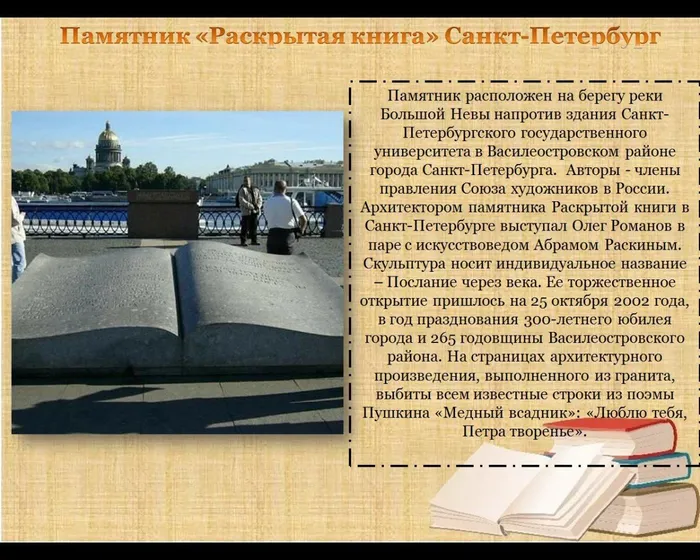 Памятник «Раскрытая книга» Санкт-Петербург

Памятник расположен на берегу реки Большой Невы напротив здания Санкт-Петербургского государственного университета в Василеостровском районе города Санкт-Петербурга. Авторы - члены правления Союза художников в России. Архитектором памятника Раскрытой книги в Санкт-Петербурге выступал Олег Романов в паре с искусствоведом Абрамом Раскиным. Скульптура носит индивидуальное название – Послание через века. Ее торжественное открытие пришлось на 25 октября 2002 года, в год празднования 300-летнего юбилея города и 265 годовщины Василеостровского района. На страницах архитектурного произведения, выполненного из гранита, выбиты всем известные строки из поэмы Пушкина «Медный всадник»: «Люблю тебя, Петра творенье».